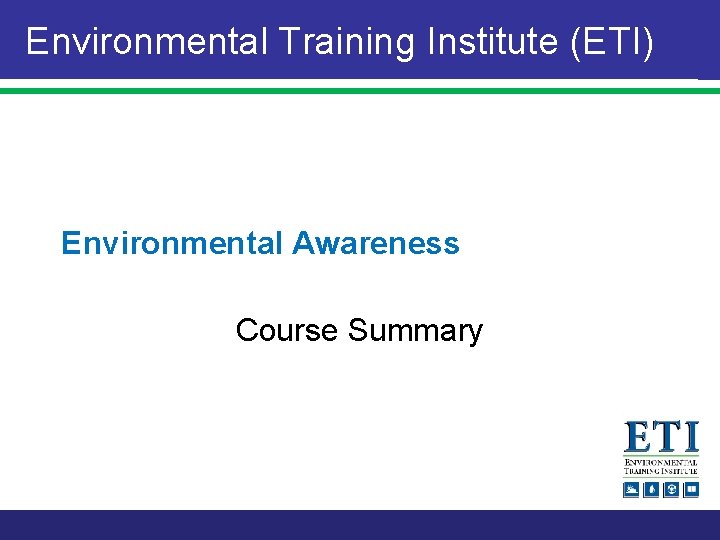 Environmental Training Institute (ETI)

Environmental Awareness

Course Summary

ETI
ENVIRONMENTAL TRAINING INSTITUTE